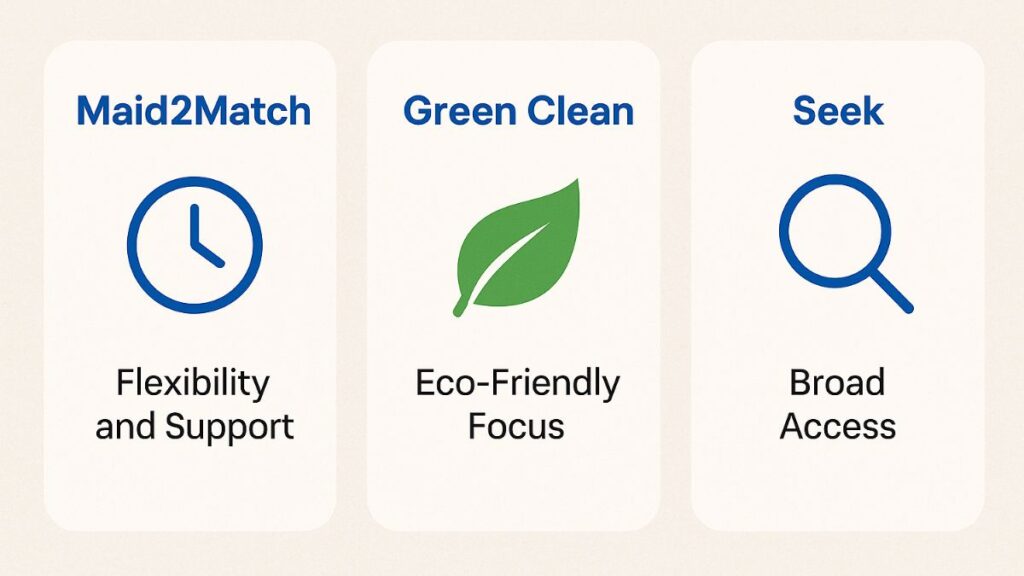 Maid2Match

Flexibility and Support

Green Clean

Eco-Friendly Focus

Seek

Broad Access